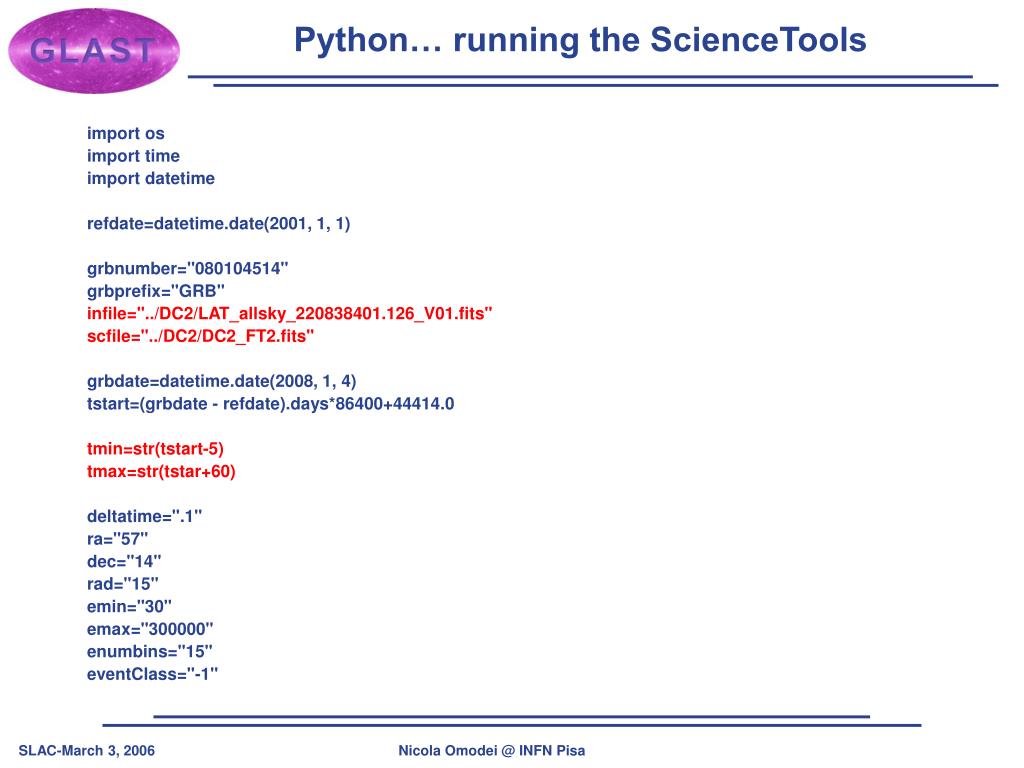 GLAST

Python… running the ScienceTools

import os
import time
import datetime

refdate=datetime.date(2001, 1, 1)

grbnumber="080104514"
grbprefix="GRB"
infile="../DC2/LAT_allsky_220838401.126_V01.fits"
scfile="../DC2/DC2_FT2.fits"

grbdate=datetime.date(2008, 1, 4)
tstart=(grbdate - refdate).days*86400+44414.0

tmin=str(tstart-5)
tmax=str(tstar+60)

deltatime=".1"
ra="57"
dec="14"
rad="15"
emin="30"
emax="300000"
enumbins="15"
eventClass="-1"

SLAC-March 3, 2006

Nicola Omodei @ INFN Pisa